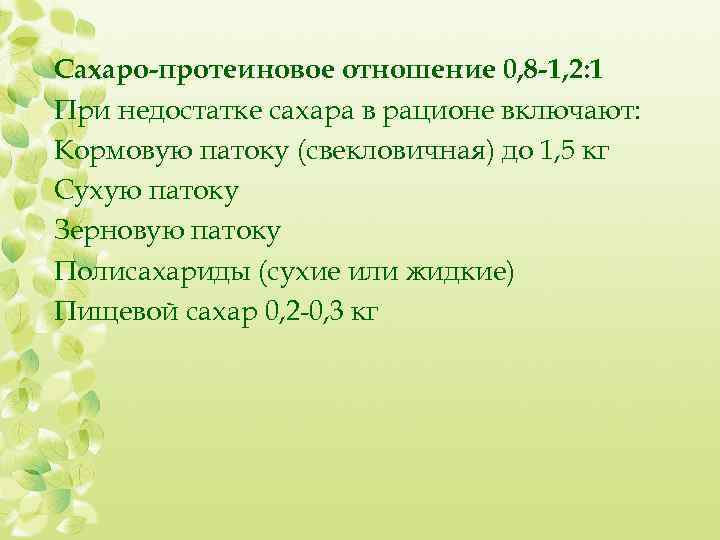 Сахаро-протеиновое отношение 0,8-1,2:1
При недостатке сахара в рационе включают:
Кормовую патоку (свекловичная) до 1,5 кг
Сухую патоку
Зерновую патоку
Полисахариды (сухие или жидкие)
Пищевой сахар 0,2-0,3 кг